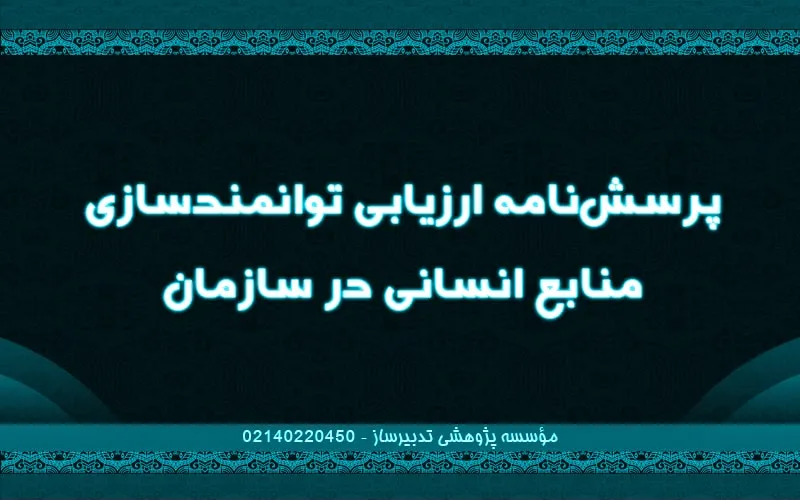 پرسش‌نامه ارزیابی توانمندسازی منابع انسانی در سازمان

مؤسسه پژوهشی تدبیرساز - 02140220450